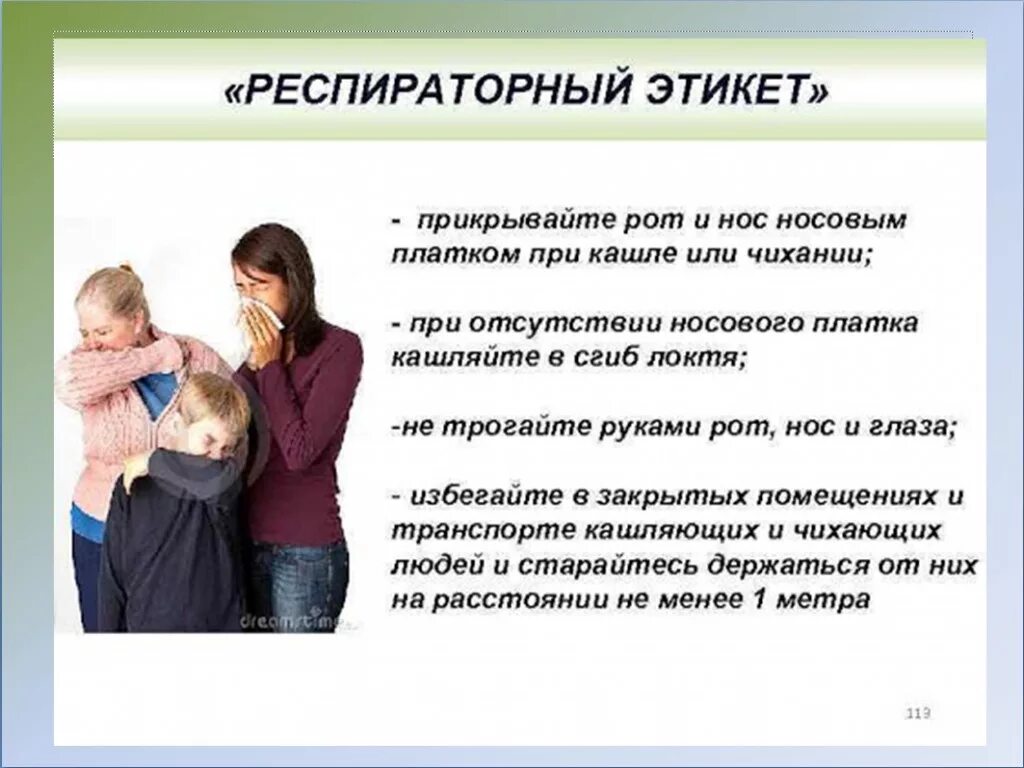 «РЕСПИРАТОРНЫЙ ЭТИКЕТ»

- прикрывайте рот и нос носовым платком при кашле или чихании;

- при отсутствии носового платка кашляйте в сгиб локтя;

-не трогайте руками рот, нос и глаза;

- избегайте в закрытых помещениях и транспорте кашляющих и чихающих людей и старайтесь держаться от них на расстоянии не менее 1 метра

dreamstime

113